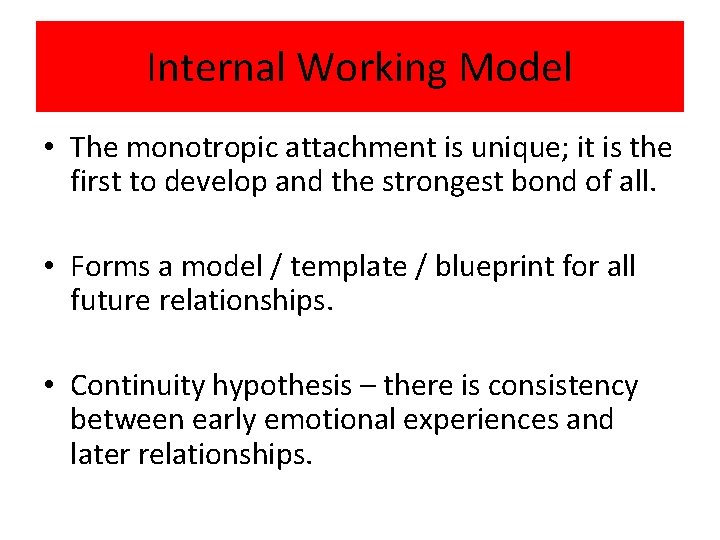 Internal Working Model

• The monotropic attachment is unique; it is the first to develop and the strongest bond of all.

• Forms a model / template / blueprint for all future relationships.

• Continuity hypothesis – there is consistency between early emotional experiences and later relationships.